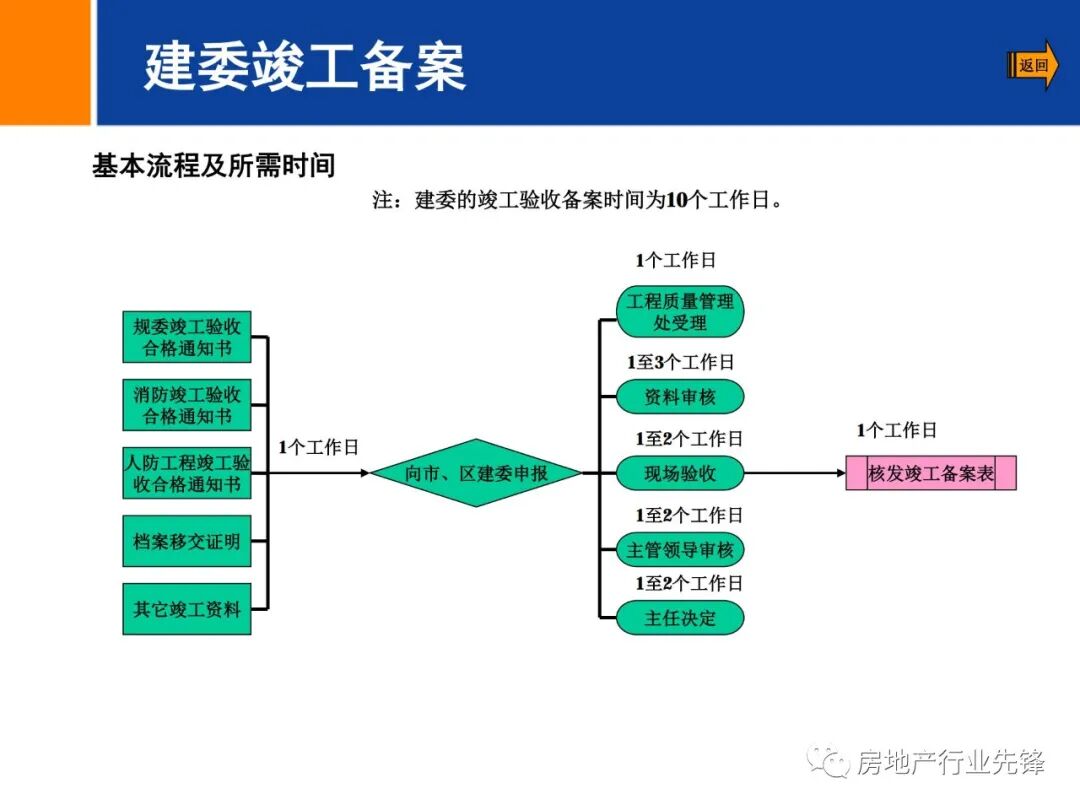 建委竣工备案

返回

基本流程及所需时间

注：建委的竣工验收备案时间为10个工作日。

规委竣工验收合格通知书

消防竣工验收合格通知书

人防工程竣工验收合格通知书

档案移交证明

其它竣工资料

1个工作日

向市、区建委申报

1个工作日

工程质量管理处受理

1至3个工作日

资料审核

1至2个工作日

现场验收

1至2个工作日

主管领导审核

1至2个工作日

主任决定

1个工作日

核发竣工备案表

房地产行业先锋